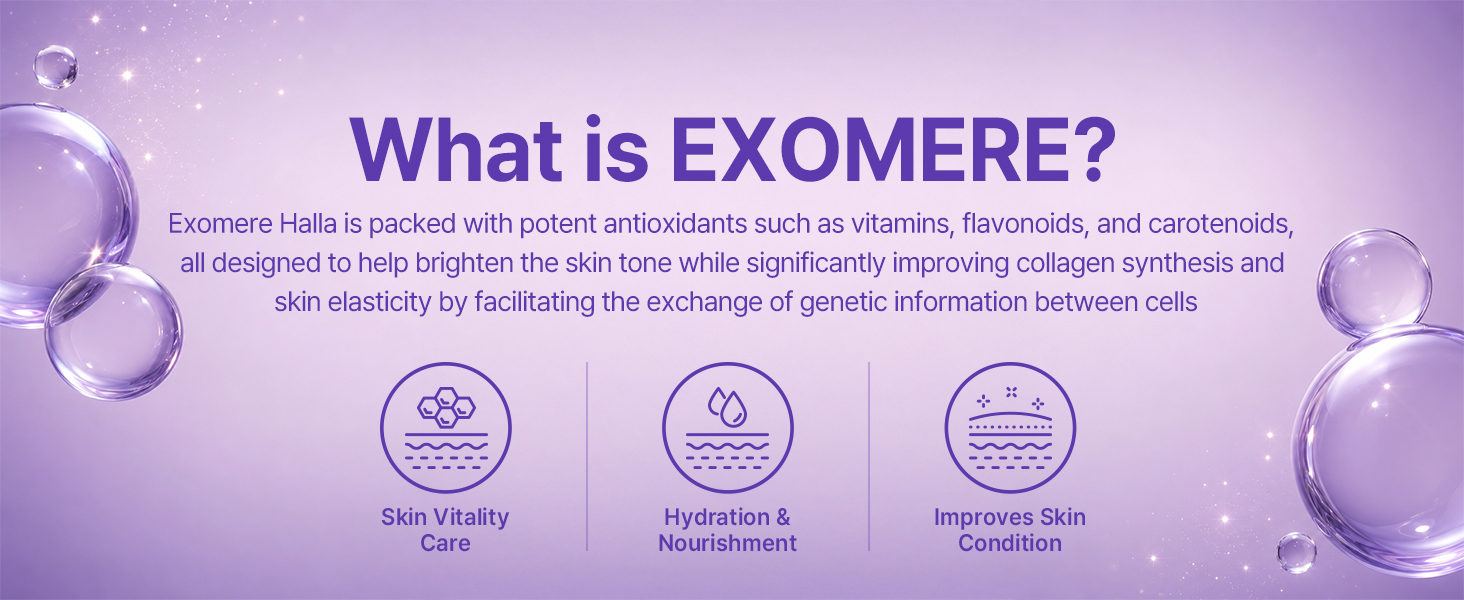 What is EXOMERE?

Exomere Halla is packed with potent antioxidants such as vitamins, flavonoids, and carotenoids, all designed to help brighten the skin tone while significantly improving collagen synthesis and skin elasticity by facilitating the exchange of genetic information between cells

Skin Vitality Care

Hydration & Nourishment

Improves Skin Condition